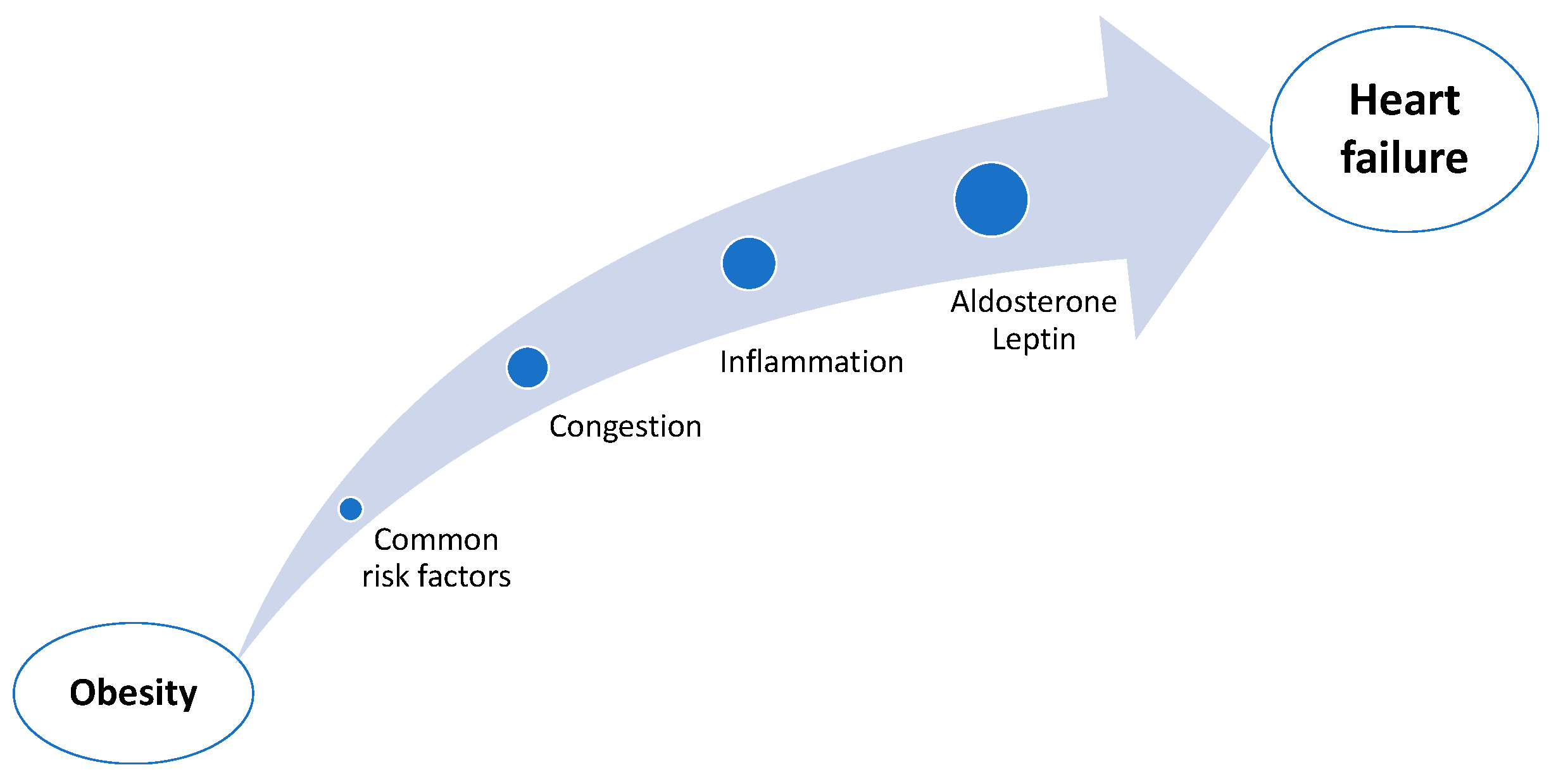 Obesity

Common risk factors

Congestion

Inflammation

Aldosterone
Leptin

Heart failure